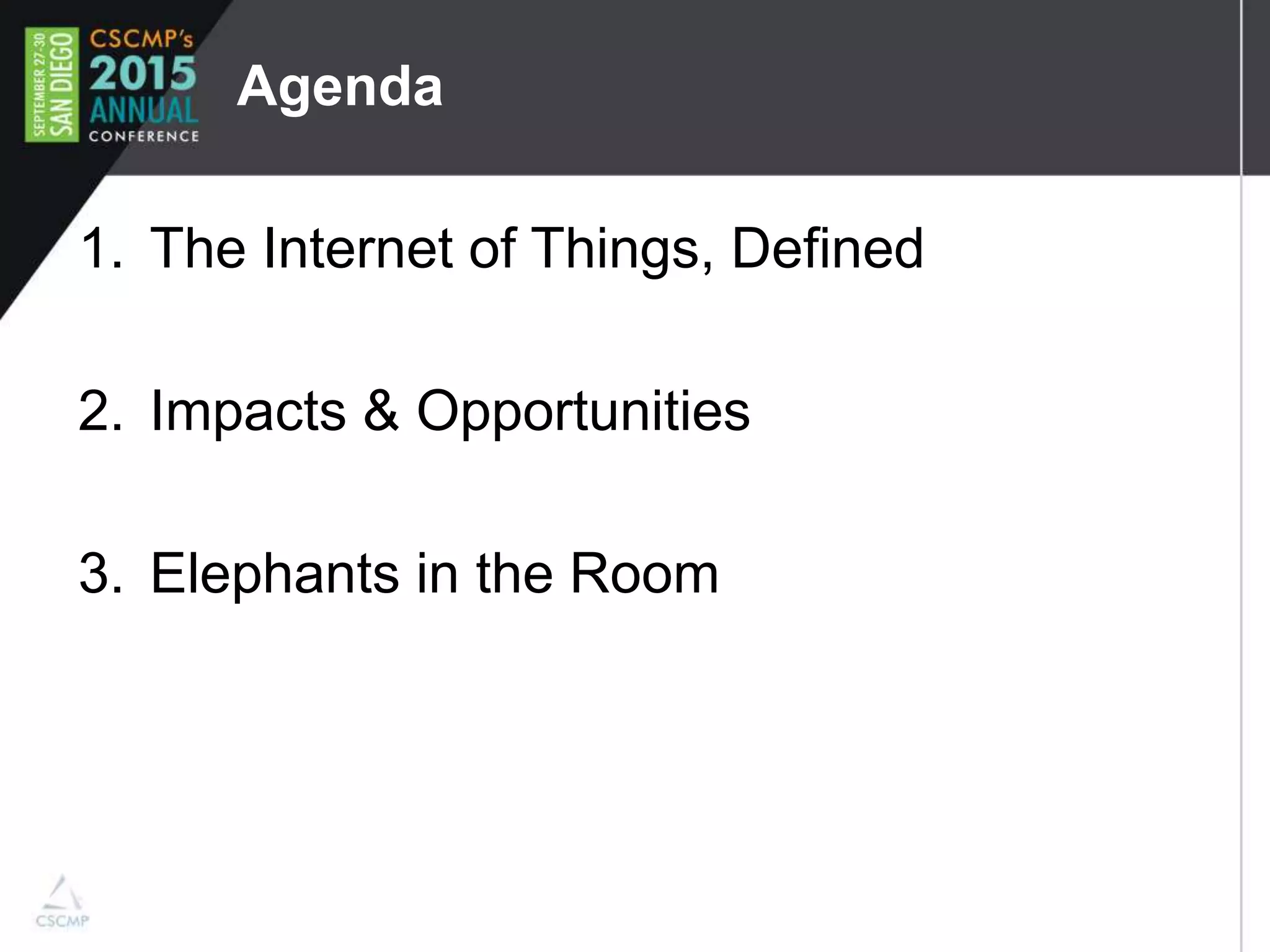 SEPTEMBER 27-30
SAN DIEGO

CSCMP's
2015
ANNUAL
CONFERENCE

Agenda

1. The Internet of Things, Defined

2. Impacts & Opportunities

3. Elephants in the Room

CSCMP